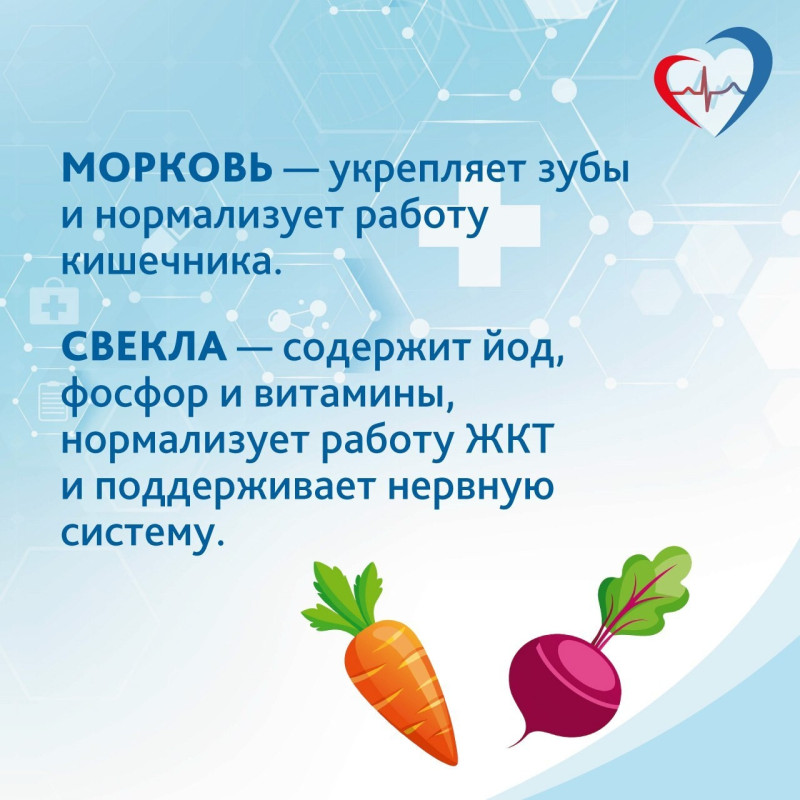 МОРКОВЬ — укрепляет зубы и нормализует работу кишечника.

СВЕКЛА — содержит йод, фосфор и витамины, нормализует работу ЖКТ и поддерживает нервную систему.